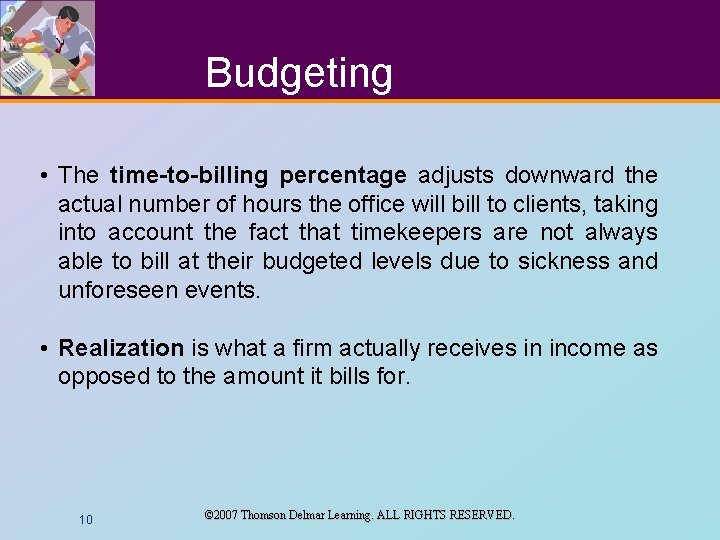 Budgeting

• The time-to-billing percentage adjusts downward the actual number of hours the office will bill to clients, taking into account the fact that timekeepers are not always able to bill at their budgeted levels due to sickness and unforeseen events.

• Realization is what a firm actually receives in income as opposed to the amount it bills for.

10

©2007 Thomson Delmar Learning. ALL RIGHTS RESERVED.